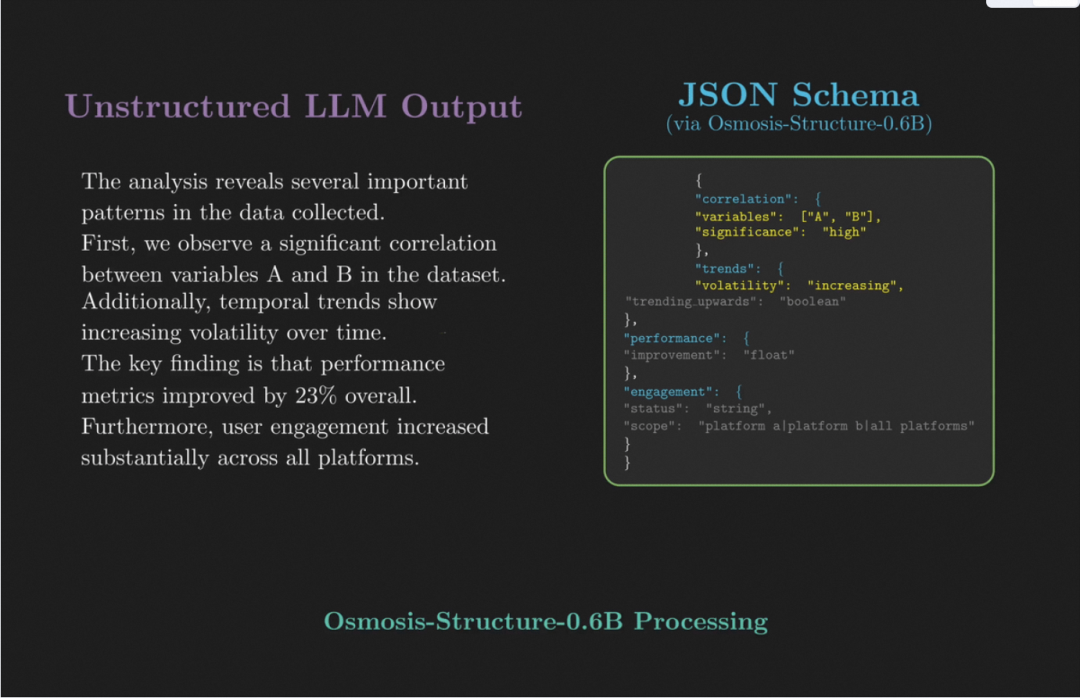 Unstructured LLM Output

The analysis reveals several important patterns in the data collected.
First, we observe a significant correlation between variables A and B in the dataset.
Additionally, temporal trends show increasing volatility over time.
The key finding is that performance metrics improved by 23% overall.
Furthermore, user engagement increased substantially across all platforms.

JSON Schema
(via Osmosis-Structure-0.6B)

{
"correlation": {
"variables": ["A", "B"],
"significance": "high"
},
"trends": {
"volatility": "increasing",
"trending_upwards": "boolean"
},
"performance": {
"improvement": "float"
},
"engagement": {
"status": "string",
"scope": "platform a|platform b|all platforms"
}
}

Osmosis-Structure-0.6B Processing